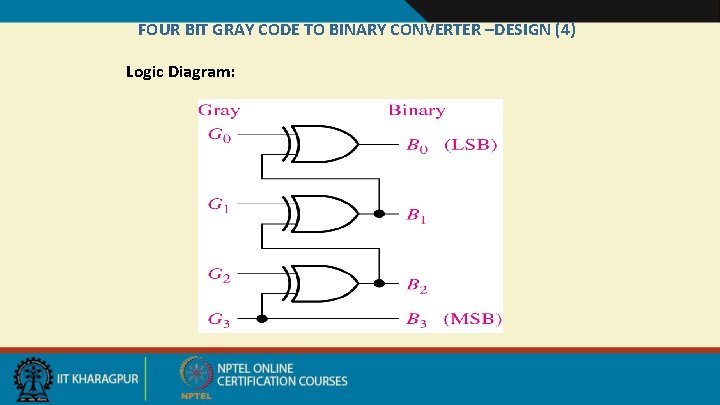 FOUR BIT GRAY CODE TO BINARY CONVERTER –DESIGN (4)

Logic Diagram:

Gray

Binary

$G_0$

$B_0$ (LSB)

$G_1$

$B_1$

$G_2$

$B_2$

$G_3$

$B_3$ (MSB)

IIT KHARAGPUR

NPTEL ONLINE CERTIFICATION COURSES

NPTEL